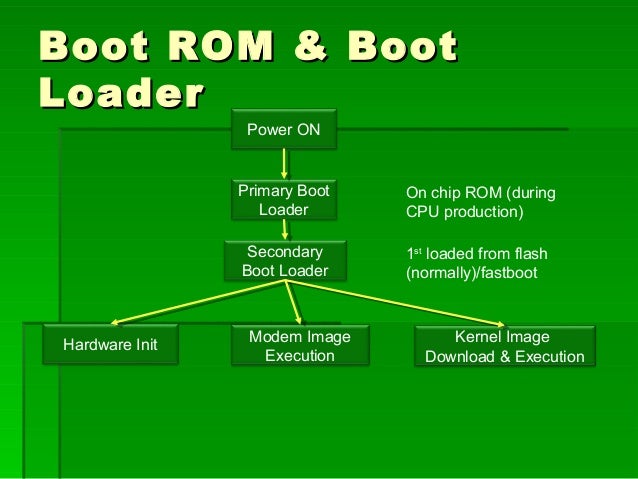 Boot ROM & Boot Loader

Power ON

Primary Boot Loader

On chip ROM (during CPU production)

Secondary Boot Loader

1$^{st}$ loaded from flash (normally)/fastboot

Hardware Init

Modem Image Execution

Kernel Image Download & Execution